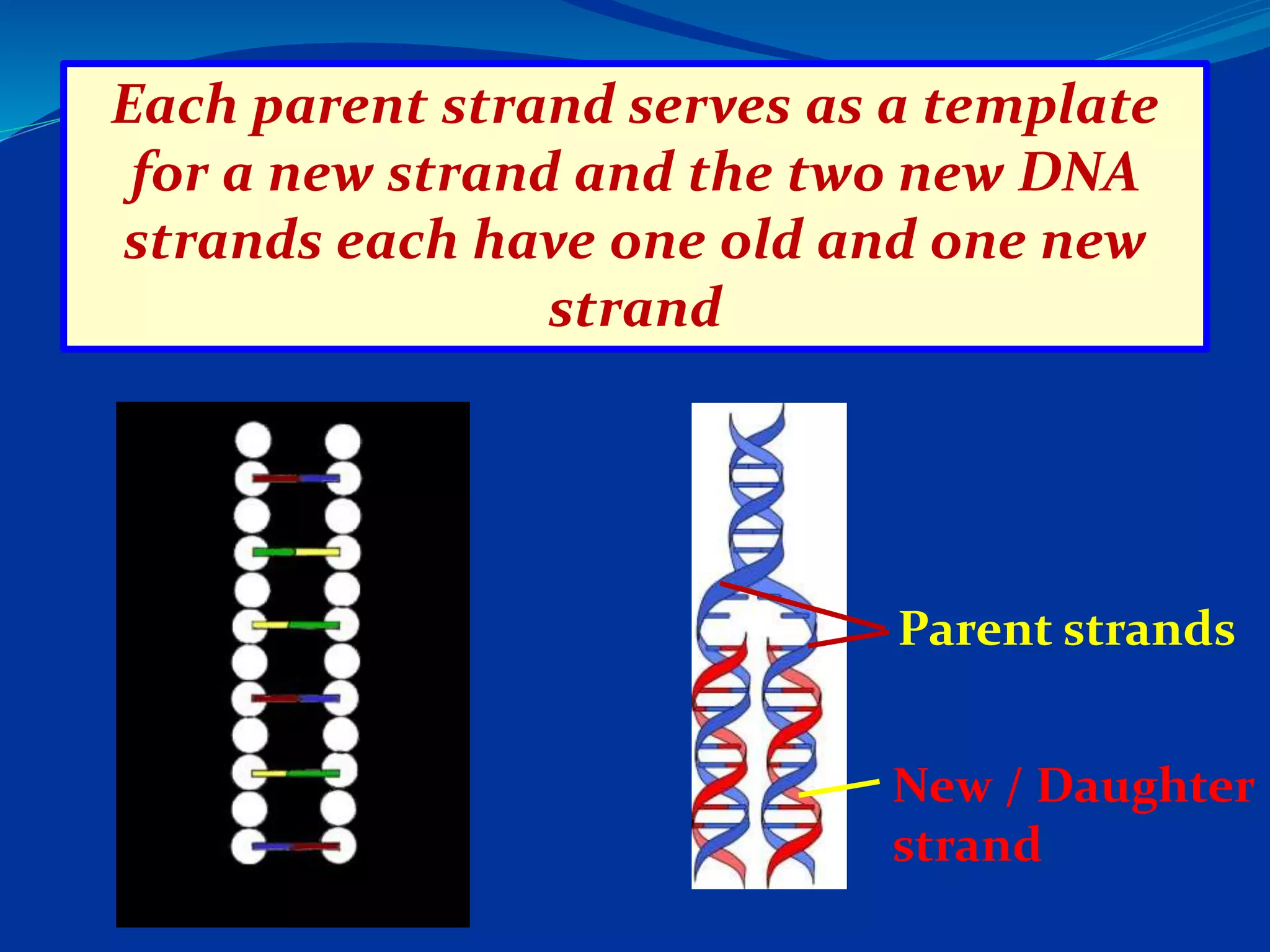 Each parent strand serves as a template for a new strand and the two new DNA strands each have one old and one new strand

Parent strands

New / Daughter strand